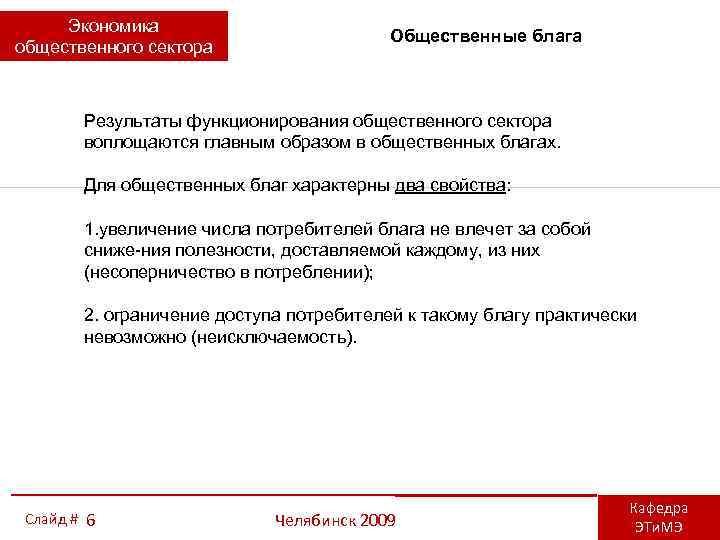 Экономика общественного сектора

Общественные блага

Результаты функционирования общественного сектора воплощаются главным образом в общественных благах.

Для общественных благ характерны два свойства:

1.увеличение числа потребителей блага не влечет за собой сниже-ния полезности, доставляемой каждому, из них (несоперничество в потреблении);

2. ограничение доступа потребителей к такому благу практически невозможно (неисключаемость).

Слайд # 6

Челябинск 2009

Кафедра ЭТиМЭ